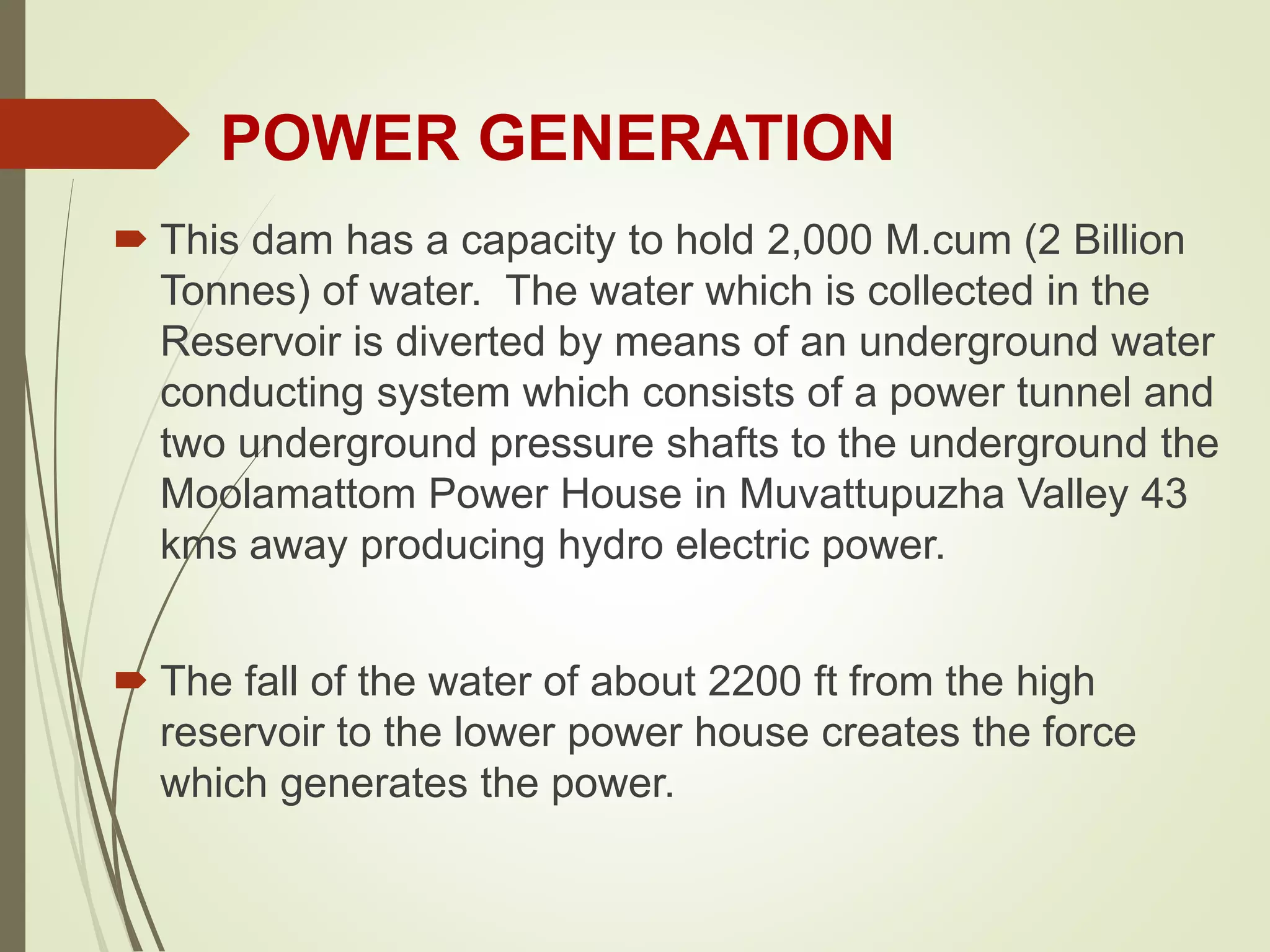 POWER GENERATION

This dam has a capacity to hold 2,000 M.cum (2 Billion Tonnes) of water.  The water which is collected in the Reservoir is diverted by means of an underground water conducting system which consists of a power tunnel and two underground pressure shafts to the underground the Moolamattom Power House in Muvattupuzha Valley 43 kms away producing hydro electric power.

The fall of the water of about 2200 ft from the high reservoir to the lower power house creates the force which generates the power.